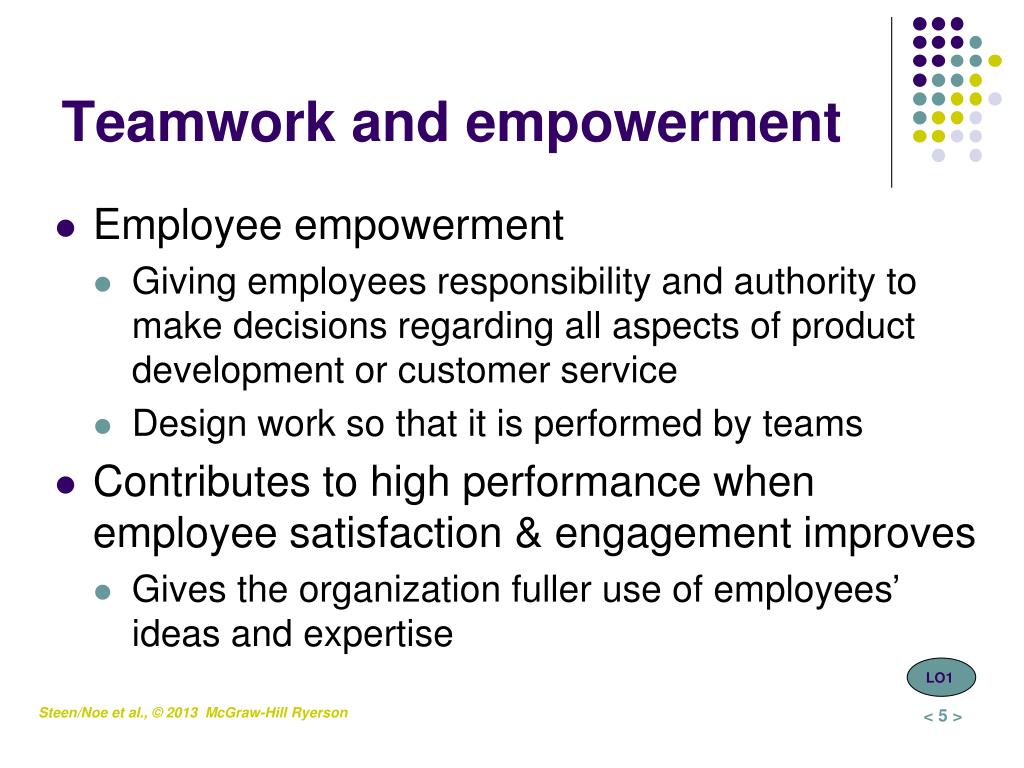 Teamwork and empowerment

- Employee empowerment
  - Giving employees responsibility and authority to make decisions regarding all aspects of product development or customer service
  - Design work so that it is performed by teams
- Contributes to high performance when employee satisfaction & engagement improves
  - Gives the organization fuller use of employees' ideas and expertise

LO1

Steen/Noe et al., © 2013 McGraw-Hill Ryerson

< 5 >